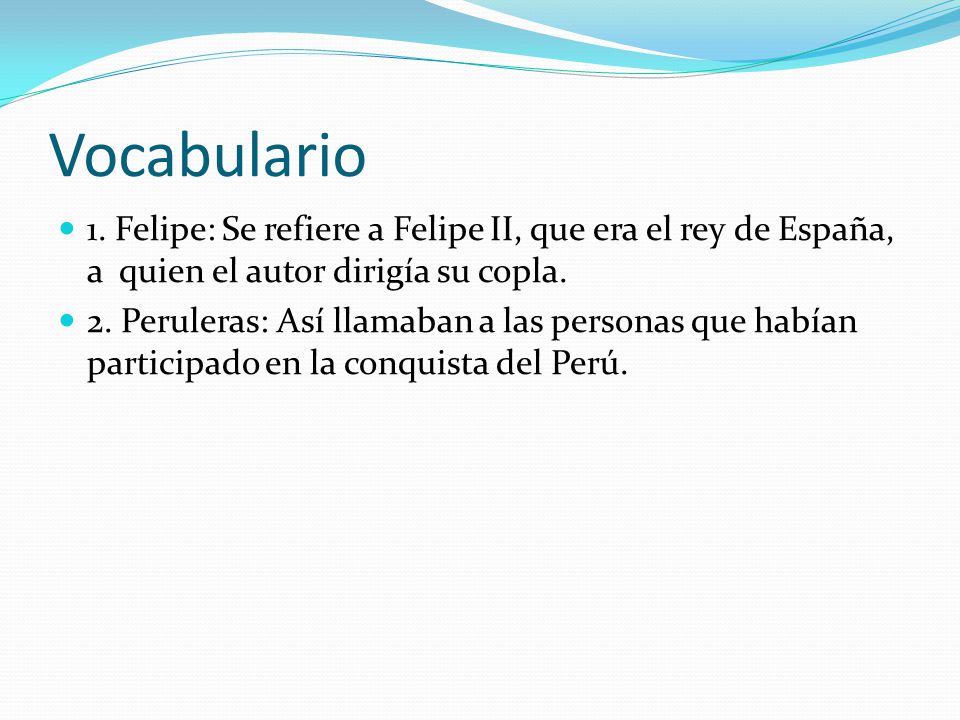 Vocabulario

1. Felipe: Se refiere a Felipe II, que era el rey de España, a quien el autor dirigía su copla.

2. Peruleras: Así llamaban a las personas que habían participado en la conquista del Perú.